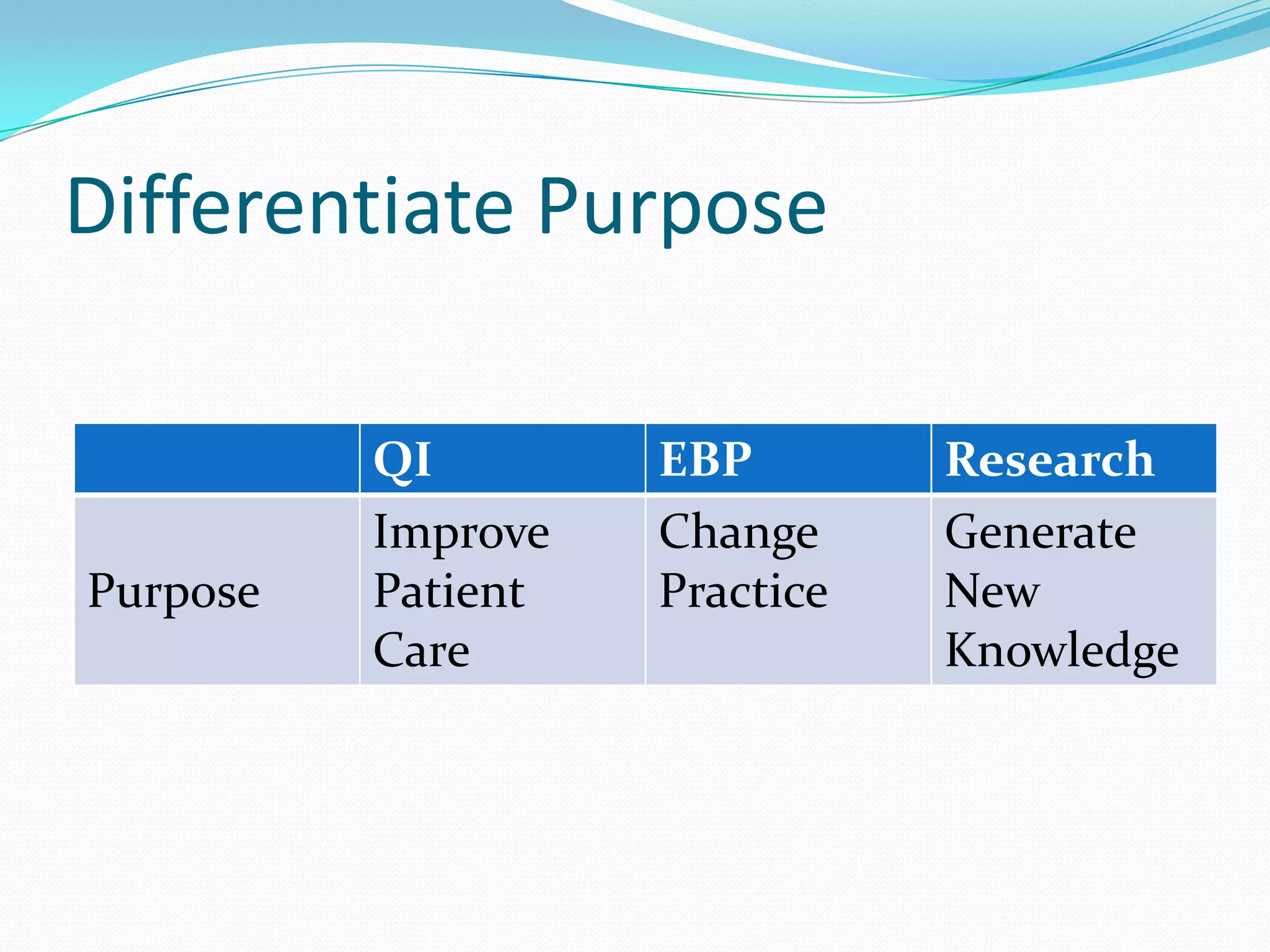 Differentiate Purpose

| | QI | EBP | Research |
|---|---|---|---|
| Purpose | Improve Patient Care | Change Practice | Generate New Knowledge |